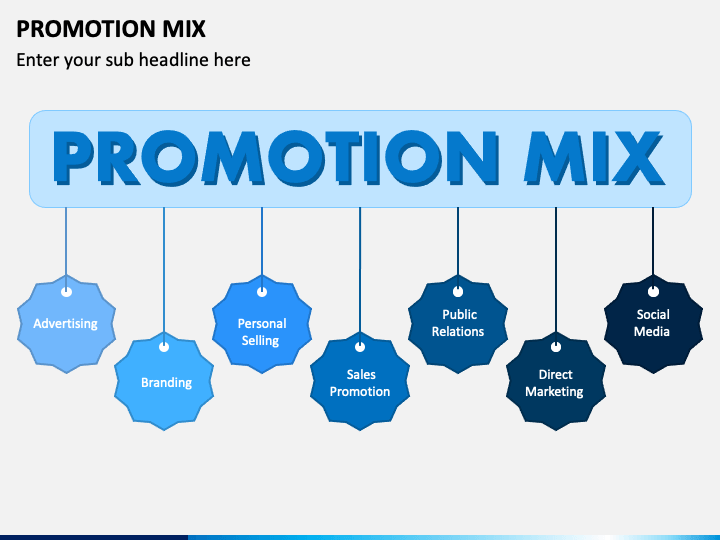 PROMOTION MIX

Enter your sub headline here

PROMOTION MIX

Advertising

Branding

Personal Selling

Sales Promotion

Public Relations

Direct Marketing

Social Media